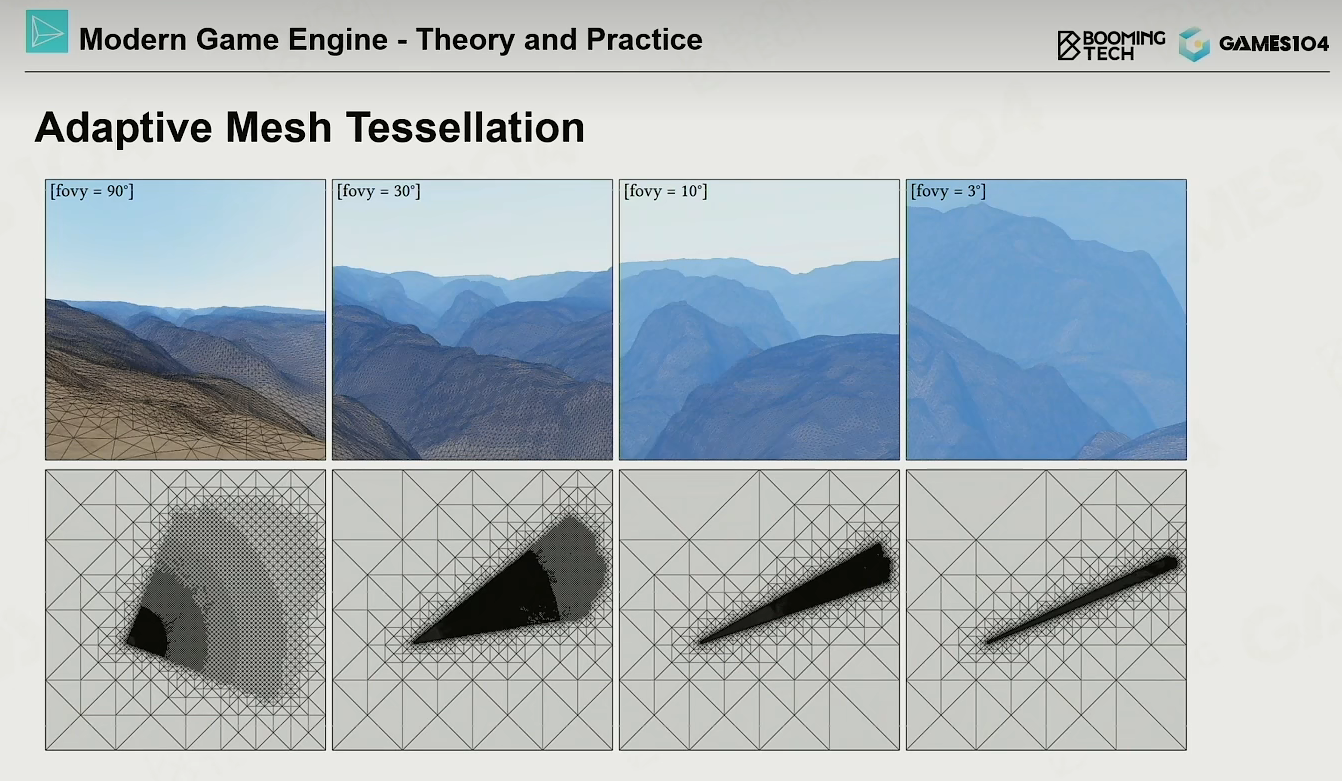 Modern Game Engine - Theory and Practice

BOOMING TECH GAMES104

Adaptive Mesh Tessellation

[fovy = 90°]

[fovy = 30°]

[fovy = 10°]

[fovy = 3°]